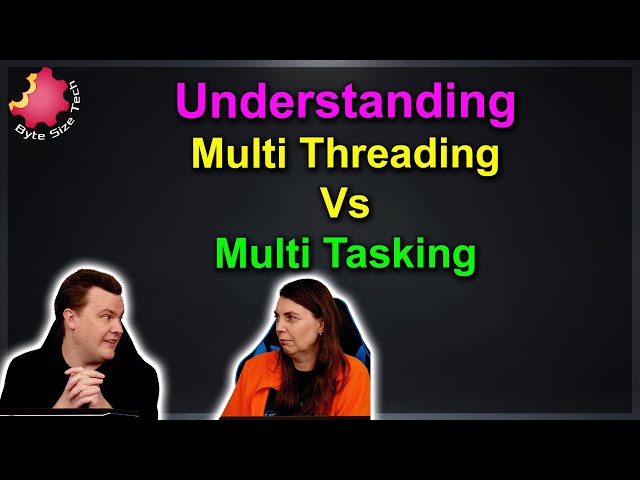 Byte Size Tech

Understanding
Multi Threading
Vs
Multi Tasking